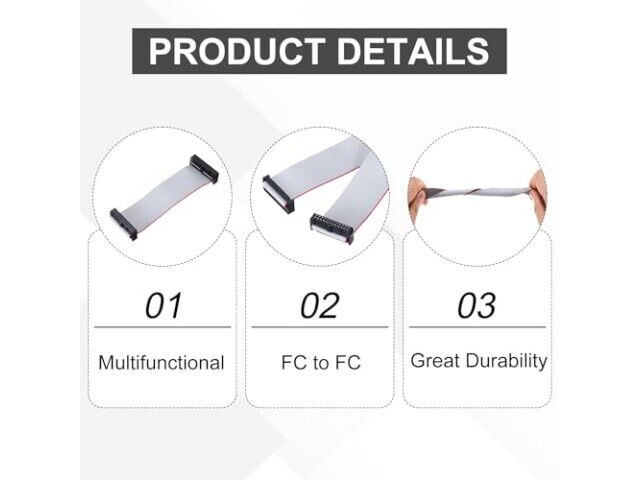 PRODUCT DETAILS

01

Multifunctional

02

FC to FC

03

Great Durability